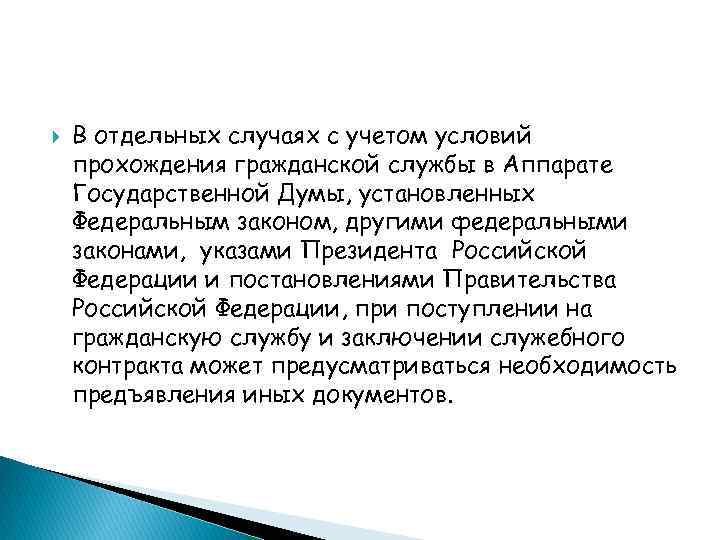 В отдельных случаях с учетом условий прохождения гражданской службы в Аппарате Государственной Думы, установленных Федеральным законом, другими федеральными законами, указами Президента Российской Федерации и постановлениями Правительства Российской Федерации, при поступлении на гражданскую службу и заключении служебного контракта может предусматриваться необходимость предъявления иных документов.